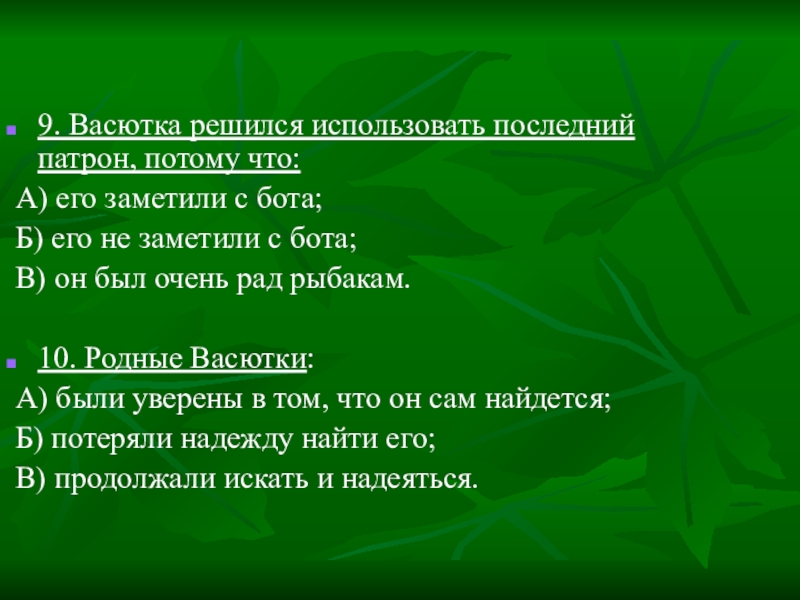 9. Васютка решился использовать последний патрон, потому что:
А) его заметили с бота;
Б) его не заметили с бота;
В) он был очень рад рыбакам.

10. Родные Васютки:
А) были уверены в том, что он сам найдется;
Б) потеряли надежду найти его;
В) продолжали искать и надеяться.